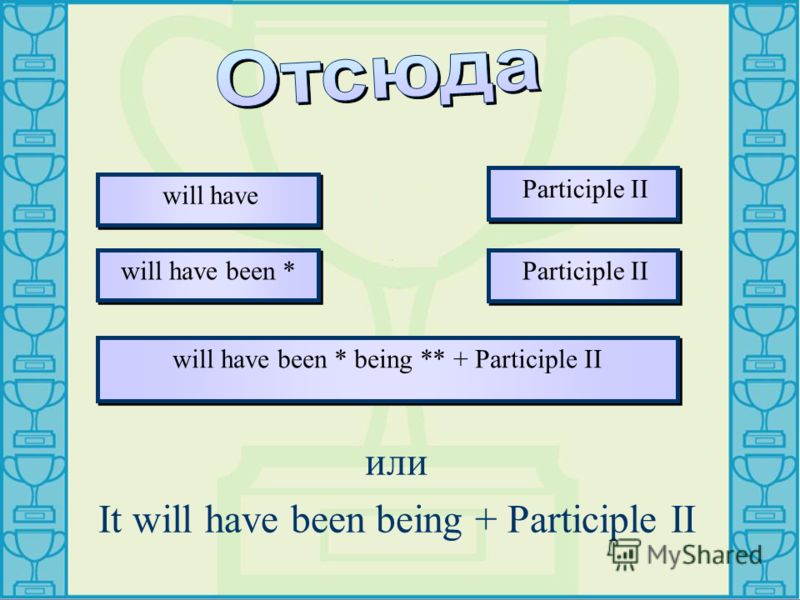 Отсюда

will have

Participle II

will have been *

Participle II

will have been * being ** + Participle II

или

It will have been being + Participle II

MyShared